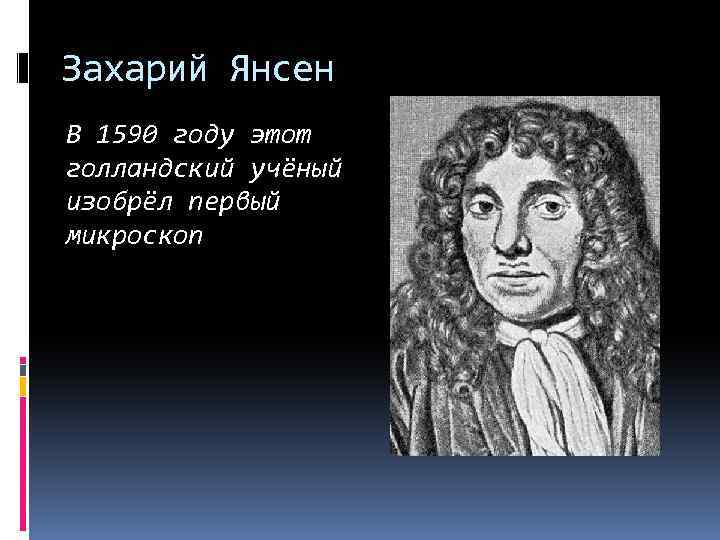 Захарий Янсен

В 1590 году этот голландский учёный изобрёл первый микроскоп